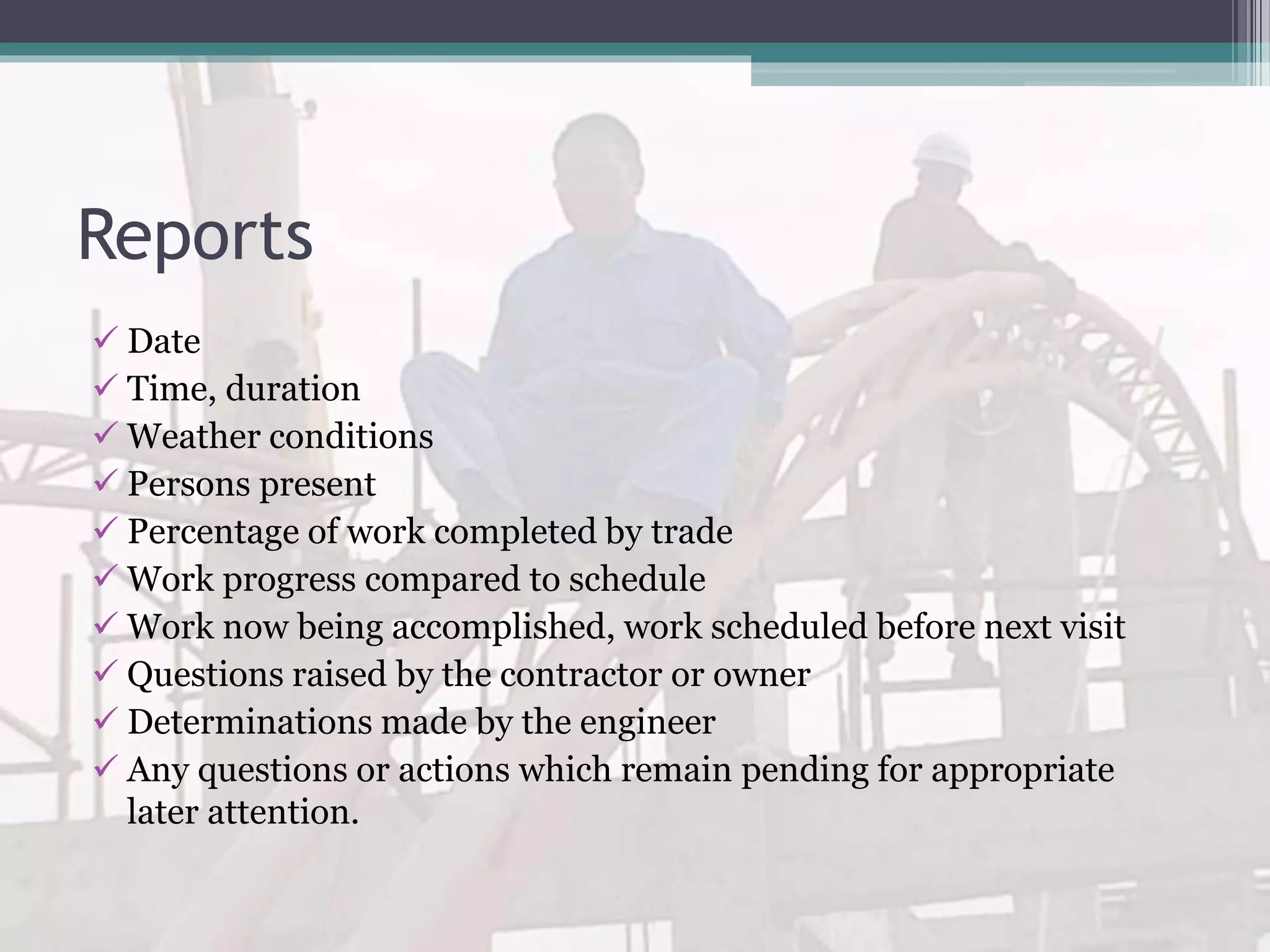 Reports

✓ Date
✓ Time, duration
✓ Weather conditions
✓ Persons present
✓ Percentage of work completed by trade
✓ Work progress compared to schedule
✓ Work now being accomplished, work scheduled before next visit
✓ Questions raised by the contractor or owner
✓ Determinations made by the engineer
✓ Any questions or actions which remain pending for appropriate later attention.